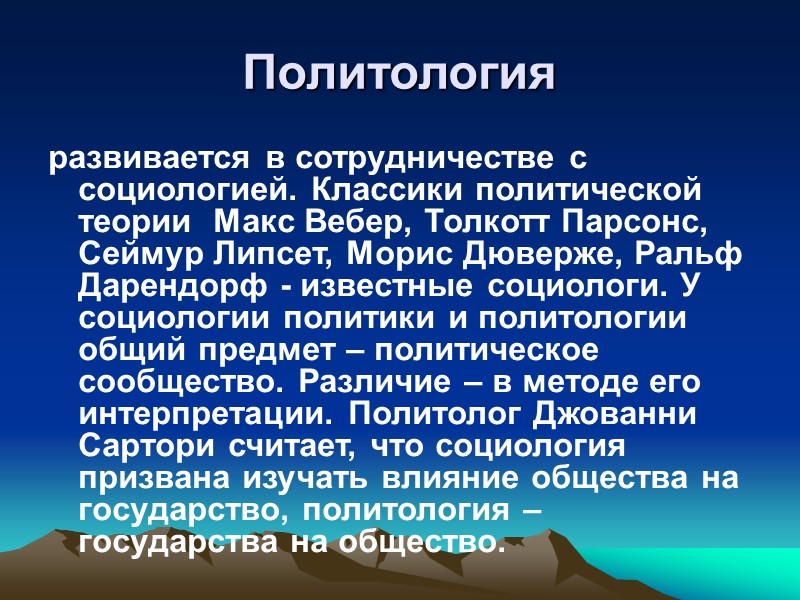 Политология

развивается в сотрудничестве с социологией. Классики политической теории Макс Вебер, Толкотт Парсонс, Сеймур Липсет, Морис Дюверже, Ральф Дарендорф - известные социологи. У социологии политики и политологии общий предмет – политическое сообщество. Различие – в методе его интерпретации. Политолог Джованни Сартори считает, что социология призвана изучать влияние общества на государство, политология – государства на общество.